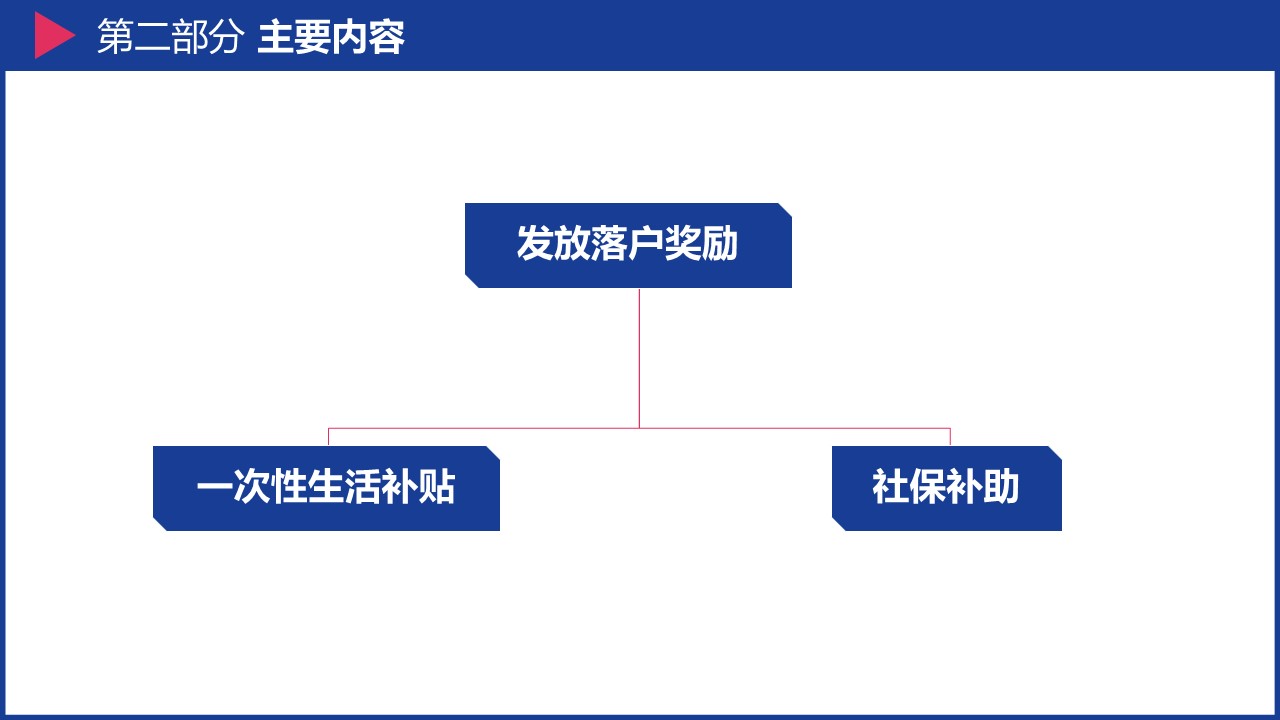 第二部分 主要内容

发放落户奖励

一次性生活补贴

社保补助